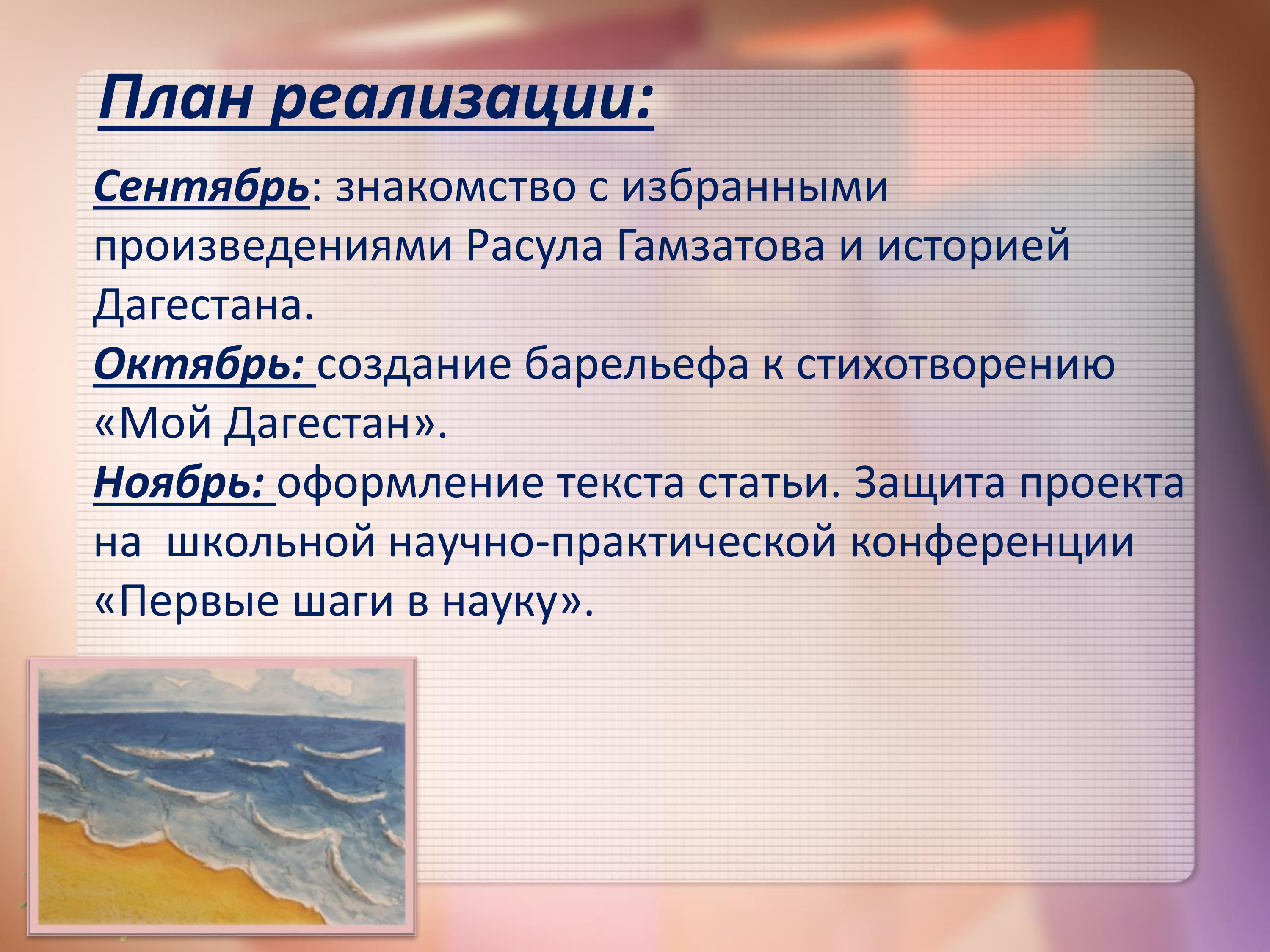 План реализации:

Сентябрь: знакомство с избранными произведениями Расула Гамзатова и историей Дагестана.
Октябрь: создание барельефа к стихотворению «Мой Дагестан».
Ноябрь: оформление текста статьи. Защита проекта на школьной научно-практической конференции «Первые шаги в науку».